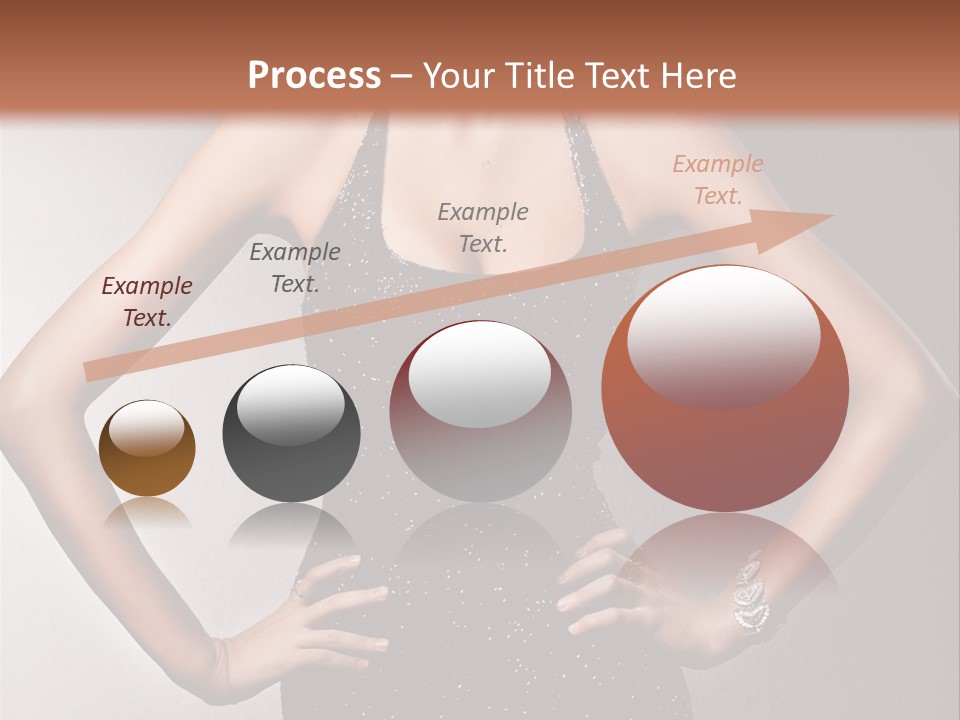 Process – Your Title Text Here

Example Text.

Example Text.

Example Text.

Example Text.